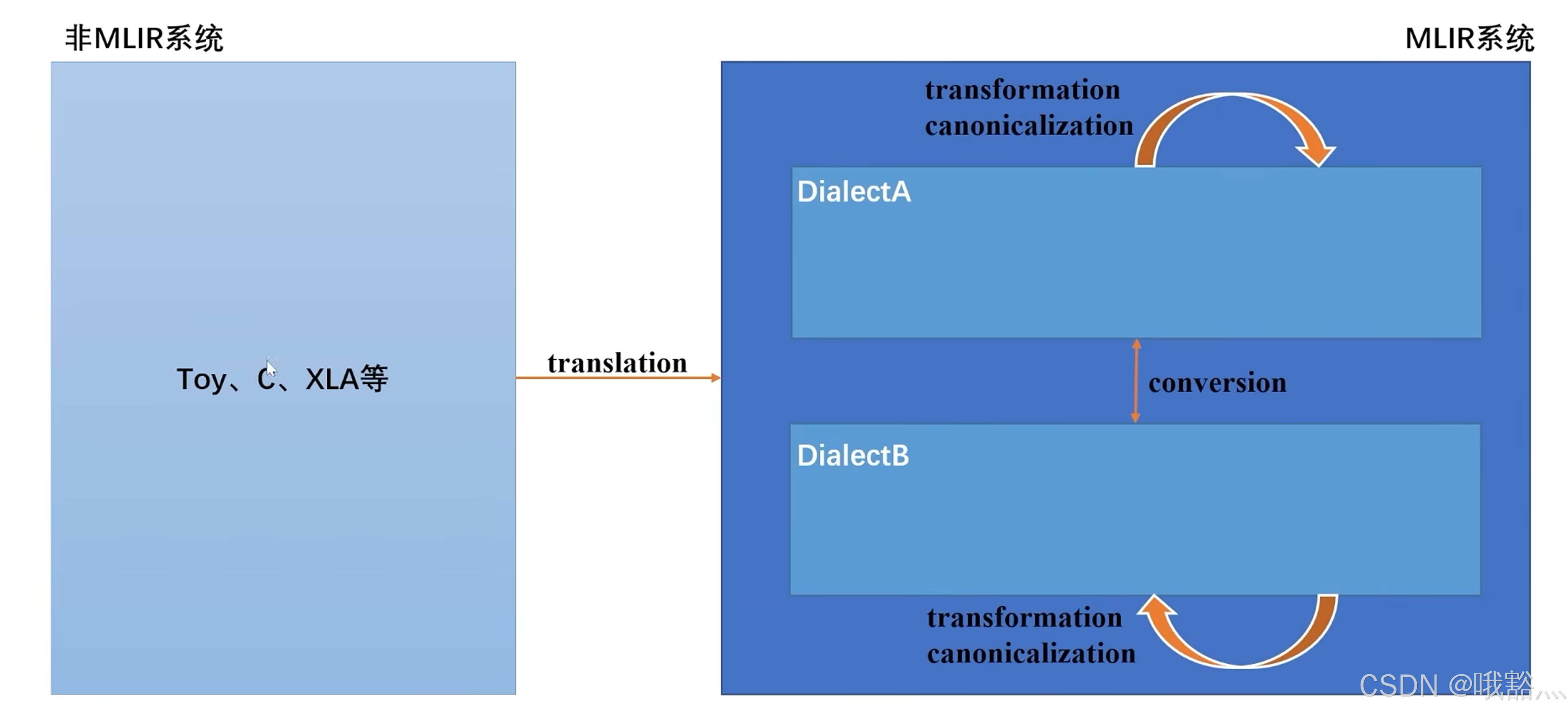 非MLIR系统

MLIR系统

Toy、C、XLA等

translation

transformation
canonicalization

DialectA

conversion

DialectB

transformation
canonicalization

CSDN @哦豁灬